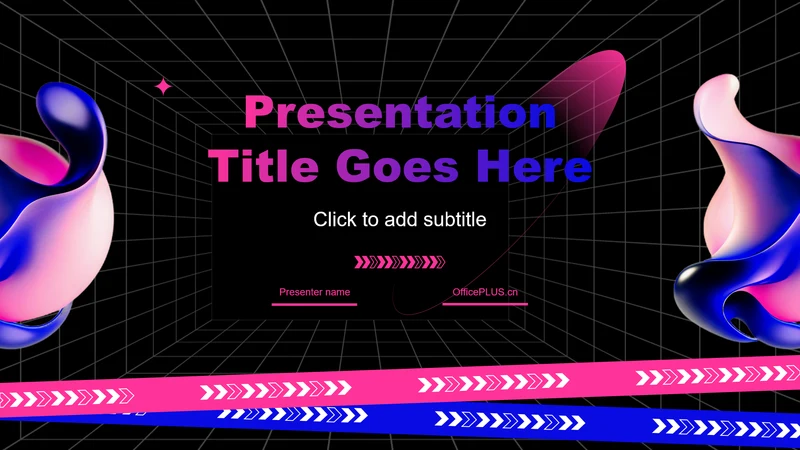 Presentation Title Goes Here

Click to add subtitle

Presenter name

OfficePLUS.cn